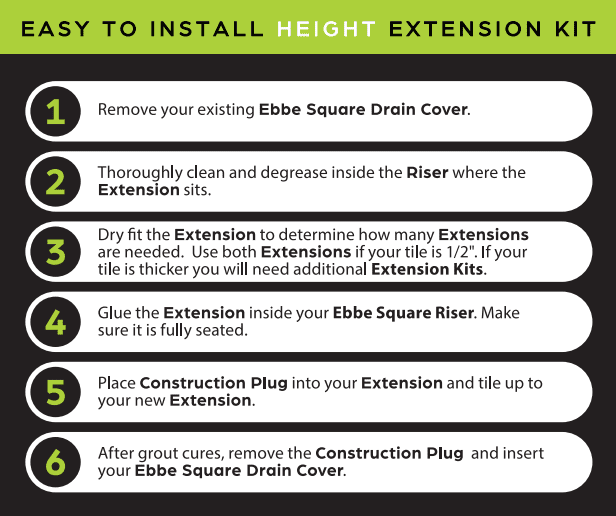 EASY TO INSTALL HEIGHT EXTENSION KIT

1

Remove your existing Ebbe Square Drain Cover.

2

Thoroughly clean and degrease inside the Riser where the Extension sits.

3

Dry fit the Extension to determine how many Extensions are needed. Use both Extensions if your tile is 1/2". If your tile is thicker you will need additional Extension Kits.

4

Glue the Extension inside your Ebbe Square Riser. Make sure it is fully seated.

5

Place Construction Plug into your Extension and tile up to your new Extension.

6

After grout cures, remove the Construction Plug and insert your Ebbe Square Drain Cover.